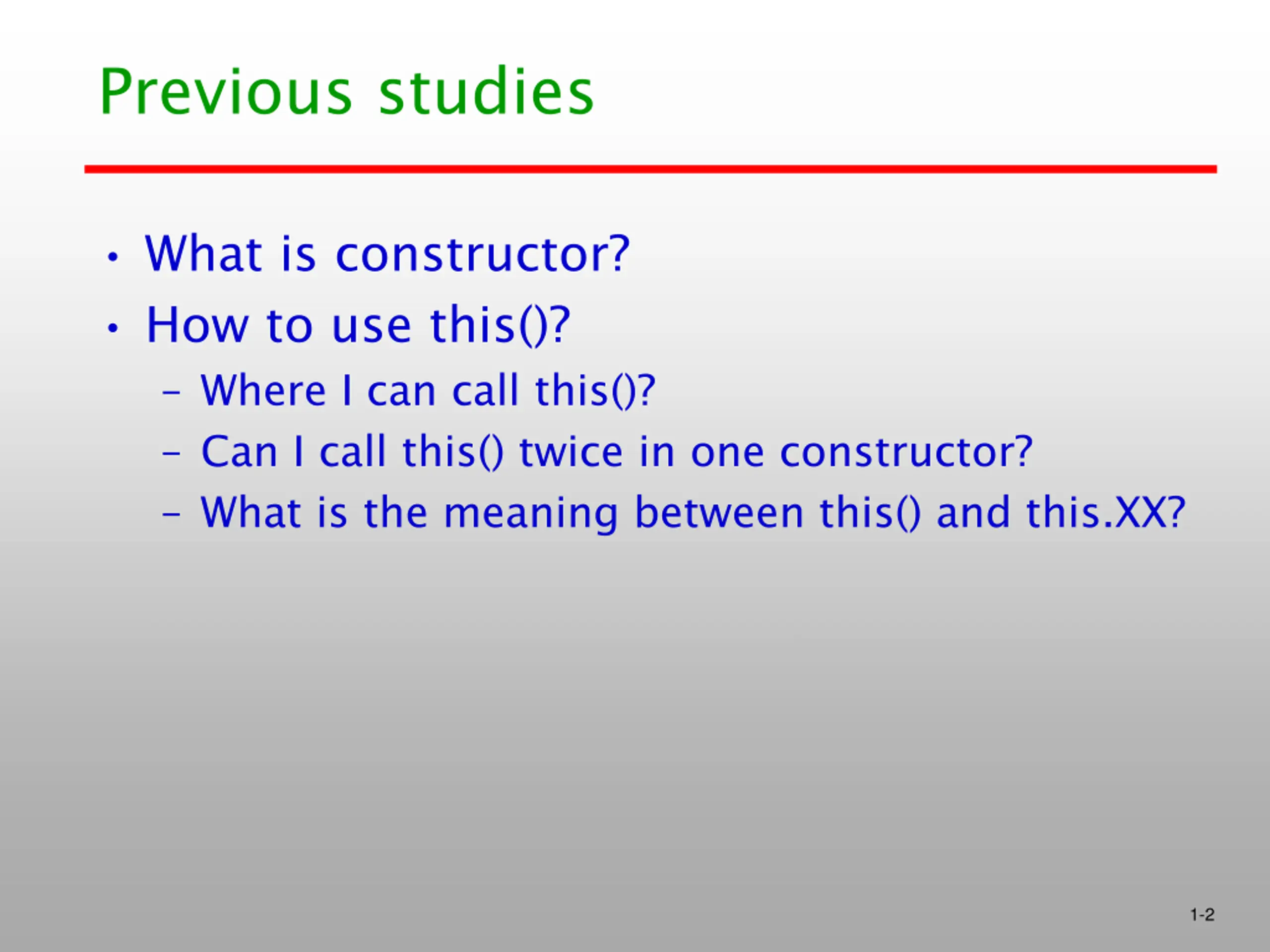 Previous studies

• What is constructor?
• How to use this()?
  – Where I can call this()?
  – Can I call this() twice in one constructor?
  – What is the meaning between this() and this.XX?

1-2